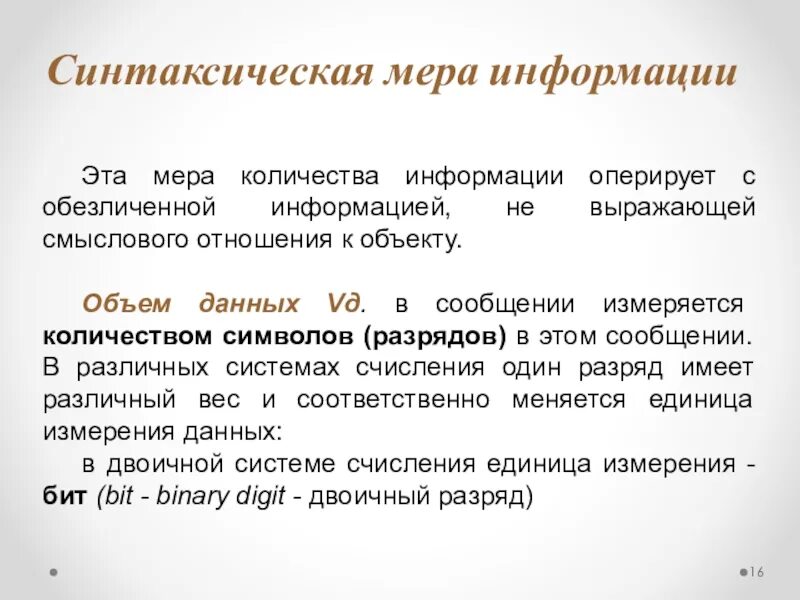 Синтаксическая мера информации

Эта мера количества информации оперирует с обезличенной информацией, не выражающей смыслового отношения к объекту.

Объем данных Vд. в сообщении измеряется количеством символов (разрядов) в этом сообщении. В различных системах счисления один разряд имеет различный вес и соответственно меняется единица измерения данных:

в двоичной системе счисления единица измерения - бит (bit - binary digit - двоичный разряд)

16